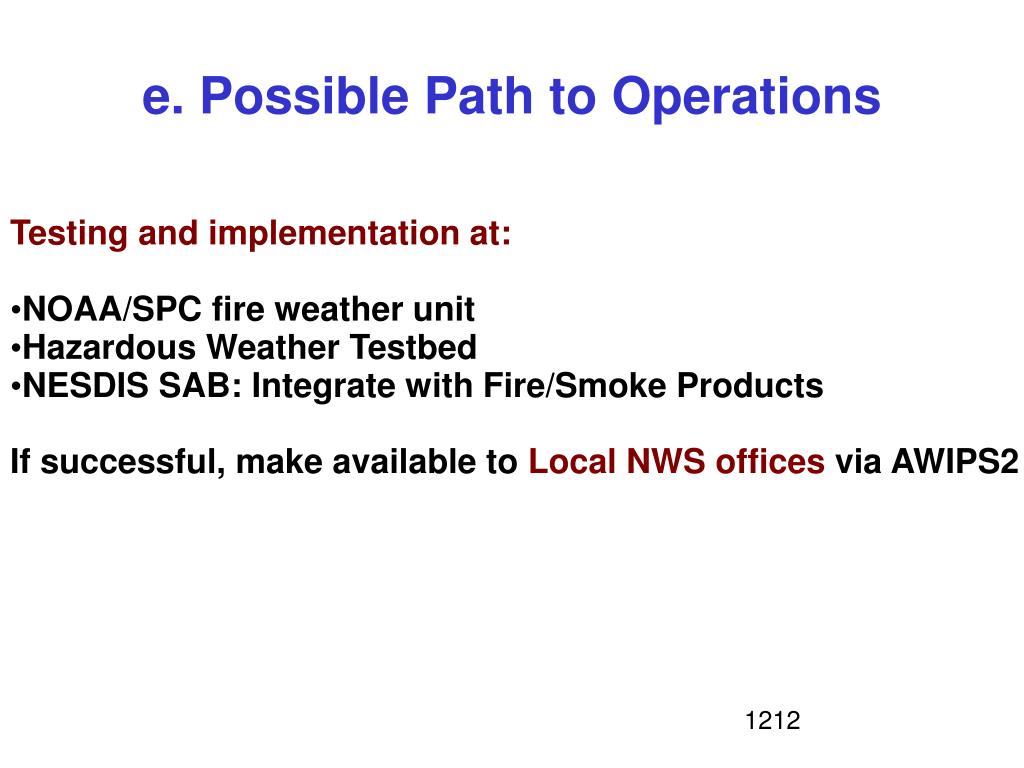 e. Possible Path to Operations

Testing and implementation at:

•NOAA/SPC fire weather unit
•Hazardous Weather Testbed
•NESDIS SAB: Integrate with Fire/Smoke Products

If successful, make available to Local NWS offices via AWIPS2

1212